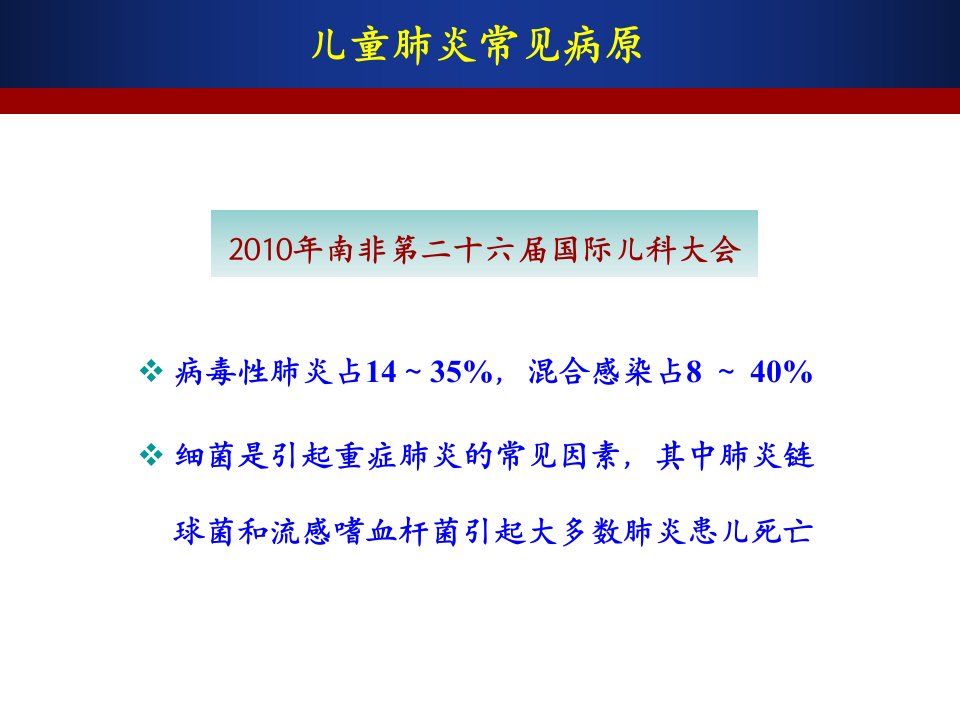 儿童肺炎常见病原

2010年南非第二十六届国际儿科大会

❖ 病毒性肺炎占14 ~ 35%，混合感染占8 ~ 40%

❖ 细菌是引起重症肺炎的常见因素，其中肺炎链球菌和流感嗜血杆菌引起大多数肺炎患儿死亡